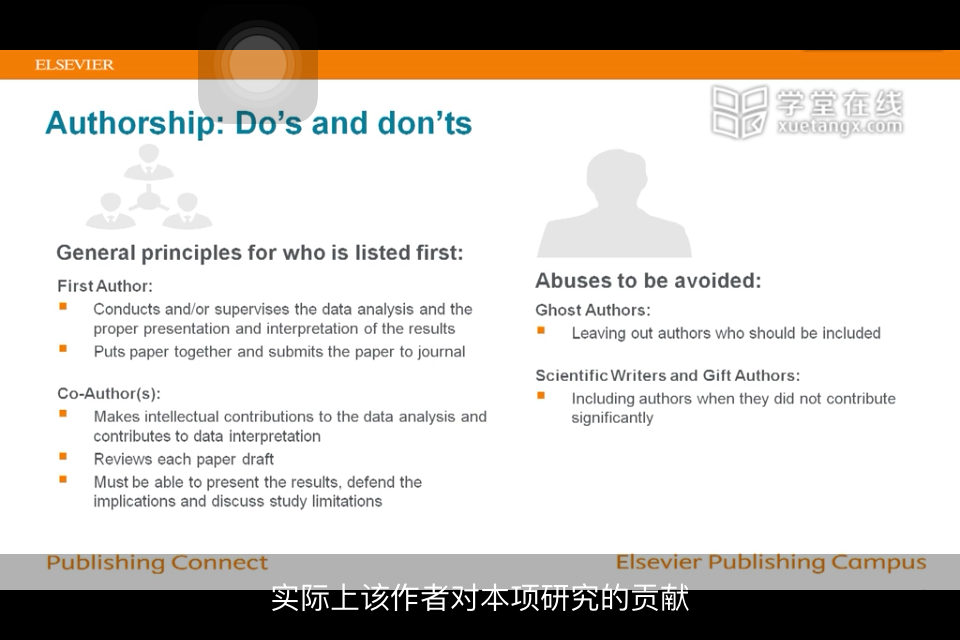 ELSEVIER

学堂在线
xuetangx.com

Authorship: Do's and don'ts

General principles for who is listed first:

First Author:
- Conducts and/or supervises the data analysis and the proper presentation and interpretation of the results
- Puts paper together and submits the paper to journal

Co-Author(s):
- Makes intellectual contributions to the data analysis and contributes to data interpretation
- Reviews each paper draft
- Must be able to present the results, defend the implications and discuss study limitations

Abuses to be avoided:

Ghost Authors:
- Leaving out authors who should be included

Scientific Writers and Gift Authors:
- Including authors when they did not contribute significantly

Publishing Connect

Elsevier Publishing Campus

实际上该作者对本项研究的贡献